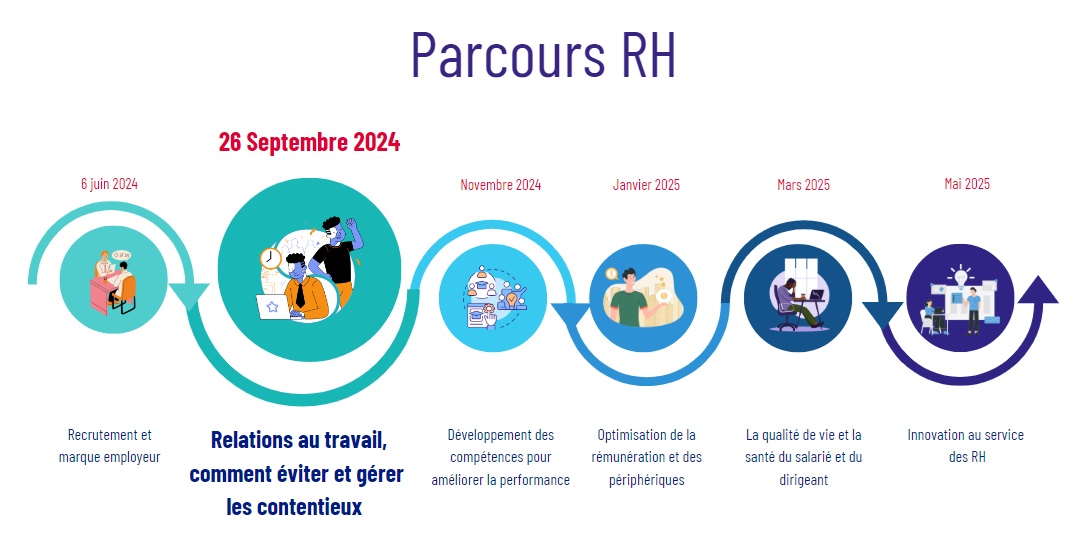 Parcours RH

6 juin 2024

26 Septembre 2024

Novembre 2024

Janvier 2025

Mars 2025

Mai 2025

Recrutement et marque employeur

Relations au travail, comment éviter et gérer les contentieux

Développement des compétences pour améliorer la performance

Optimisation de la rémunération et des périphériques

La qualité de vie et la santé du salarié et du dirigeant

Innovation au service des RH